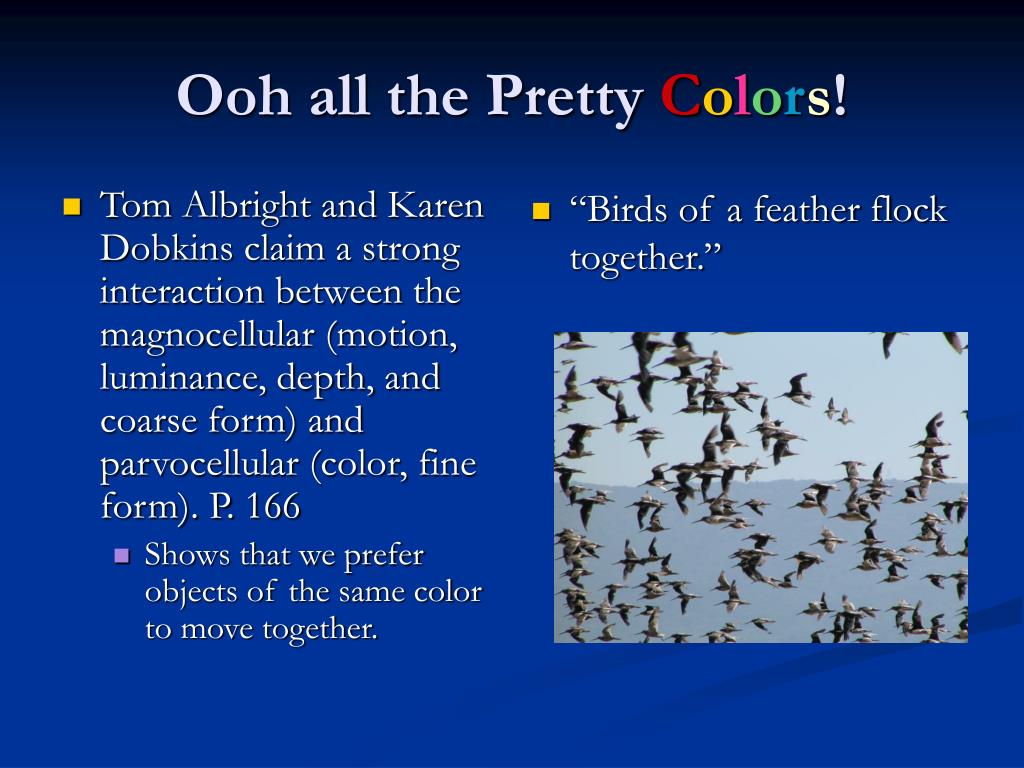 Ooh all the Pretty Colors!

Tom Albright and Karen Dobkins claim a strong interaction between the magnocellular (motion, luminance, depth, and coarse form) and parvocellular (color, fine form). P. 166

Shows that we prefer objects of the same color to move together.

“Birds of a feather flock together.”